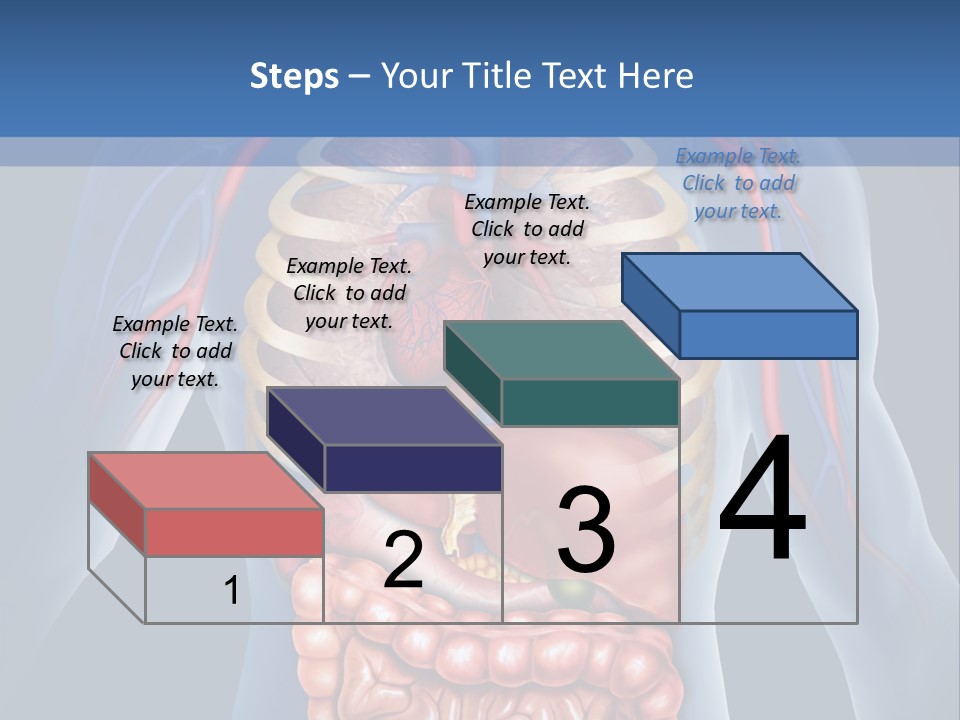 Steps – Your Title Text Here

Example Text. Click to add your text.

Example Text. Click to add your text.

Example Text. Click to add your text.

Example Text. Click to add your text.

1

2

3

4